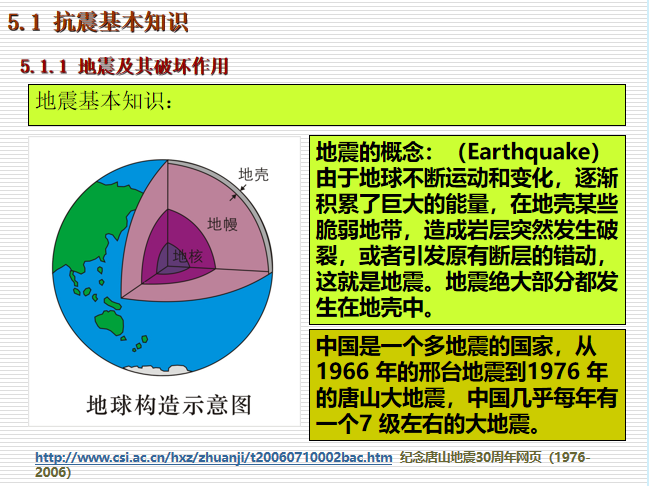 5.1 抗震基本知识

5.1.1 地震及其破坏作用

地震基本知识：

地壳

地幔

地核

地球构造示意图

地震的概念：（Earthquake）由于地球不断运动和变化，逐渐积累了巨大的能量，在地壳某些脆弱地带，造成岩层突然发生破裂，或者引发原有断层的错动，这就是地震。地震绝大部分都发生在地壳中。

中国是一个多地震的国家，从1966 年的邢台地震到1976 年的唐山大地震，中国几乎每年有一个7 级左右的大地震。

http://www.csi.ac.cn/hxz/zhuanji/t20060710002bac.htm 纪念唐山地震30周年网页（1976-2006）